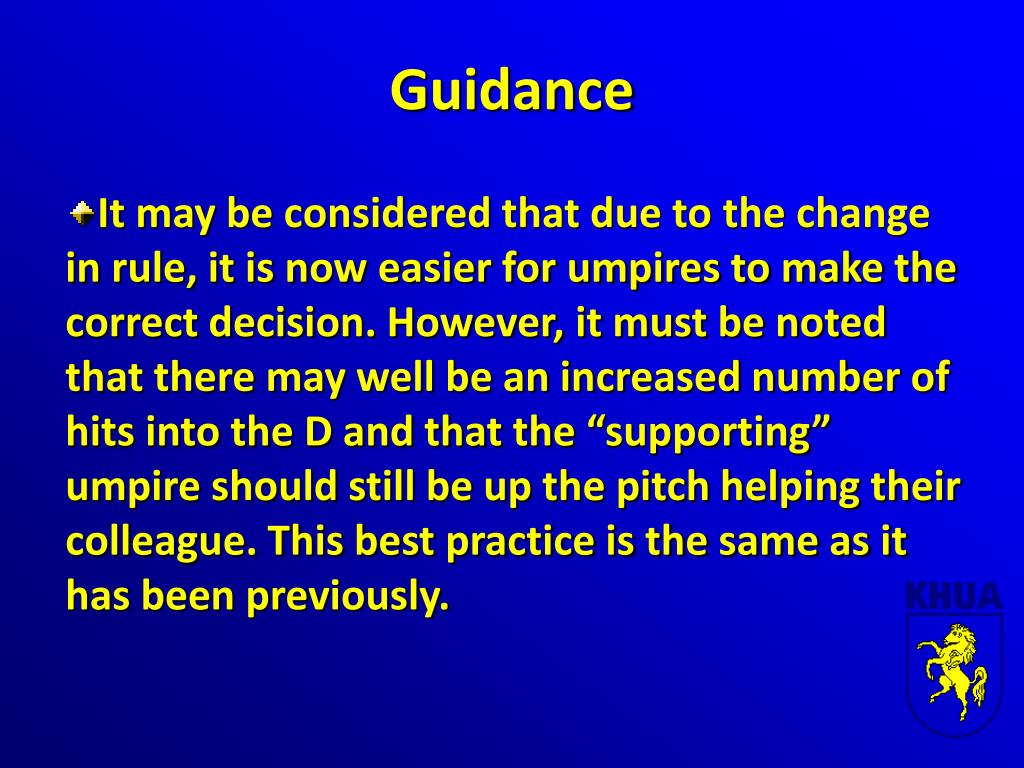 Guidance

It may be considered that due to the change in rule, it is now easier for umpires to make the correct decision. However, it must be noted that there may well be an increased number of hits into the D and that the “supporting” umpire should still be up the pitch helping their colleague. This best practice is the same as it has been previously.

KHUA